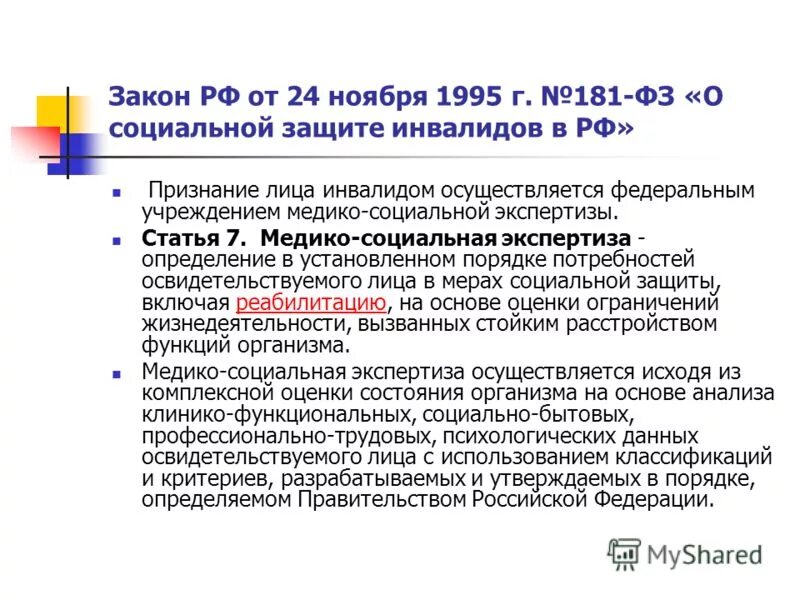 Закон РФ от 24 ноября 1995 г. №181-ФЗ «О социальной защите инвалидов в РФ»

Признание лица инвалидом осуществляется федеральным учреждением медико-социальной экспертизы.

Статья 7. Медико-социальная экспертиза - определение в установленном порядке потребностей освидетельствуемого лица в мерах социальной защиты, включая реабилитацию, на основе оценки ограничений жизнедеятельности, вызванных стойким расстройством функций организма.

Медико-социальная экспертиза осуществляется исходя из комплексной оценки состояния организма на основе анализа клинико-функциональных, социально-бытовых, профессионально-трудовых, психологических данных освидетельствуемого лица с использованием классификаций и критериев, разрабатываемых и утверждаемых в порядке, определяемом Правительством Российской Федерации.

MyShared